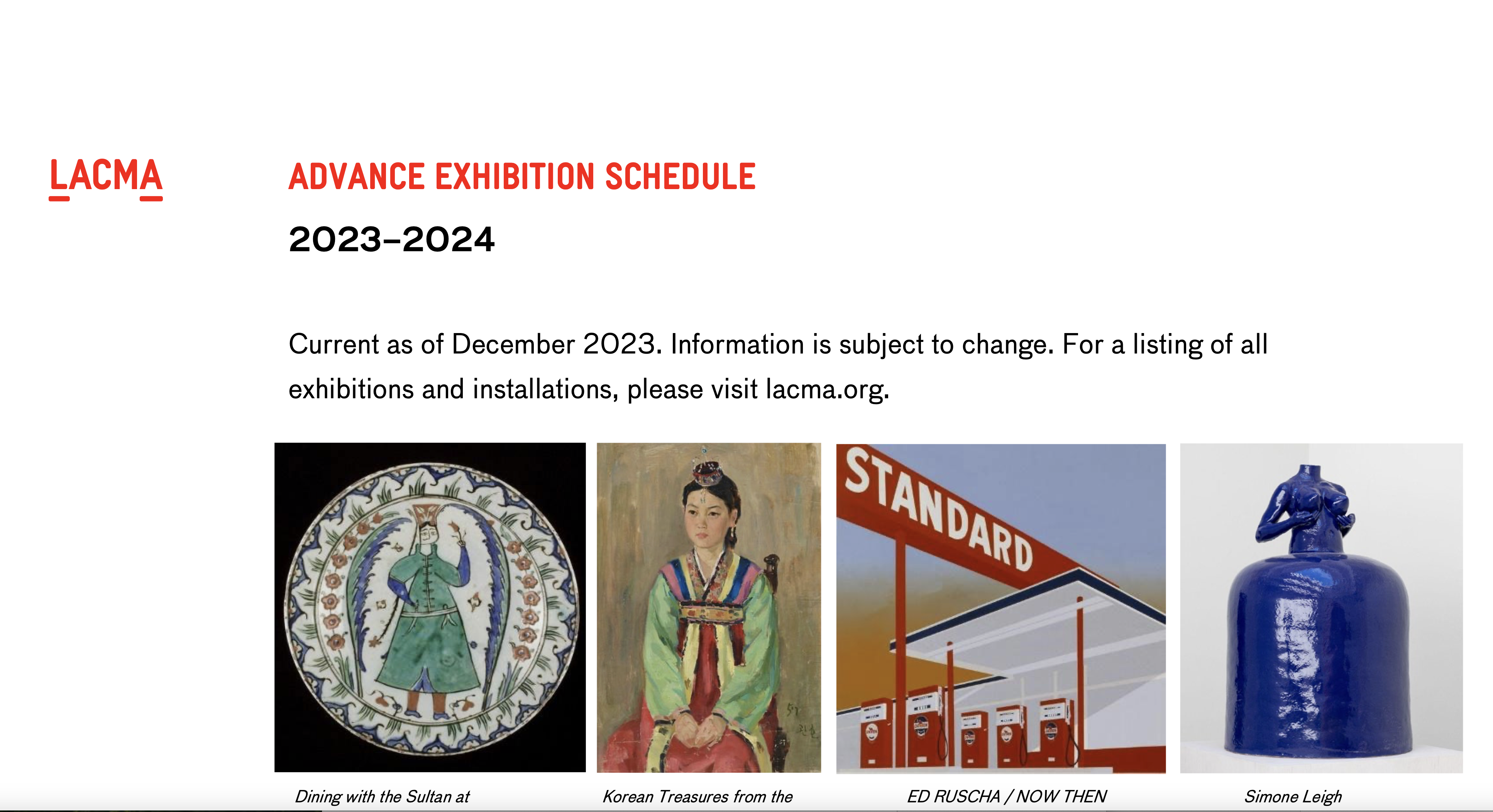 LACMA

ADVANCE EXHIBITION SCHEDULE

2023–2024

Current as of December 2023. Information is subject to change. For a listing of all exhibitions and installations, please visit lacma.org.

STANDARD

Dining with the Sultan at

Korean Treasures from the

ED RUSCHA / NOW THEN

Simone Leigh